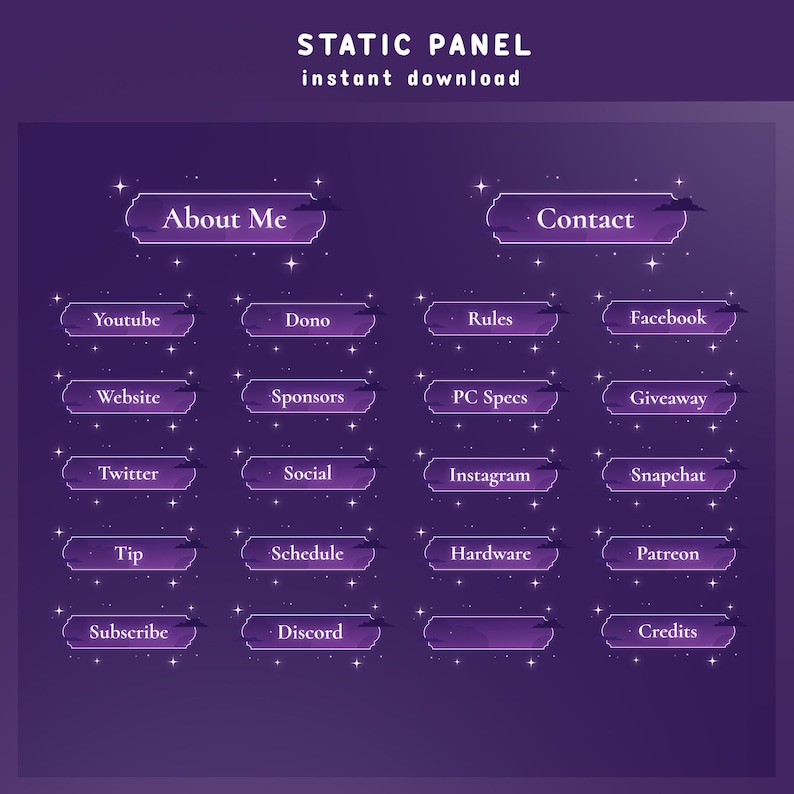 STATIC PANEL
instant download

About Me

Contact

Youtube

Dono

Rules

Facebook

Website

Sponsors

PC Specs

Giveaway

Twitter

Social

Instagram

Snapchat

Tip

Schedule

Hardware

Patreon

Subscribe

Discord

Credits